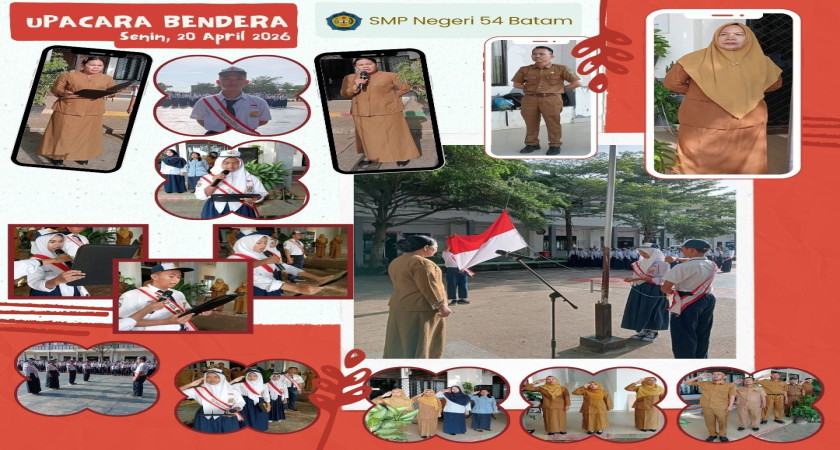 UPACARA BENDERA
Senin, 20 April 2026

SMP Negeri 54 Batam